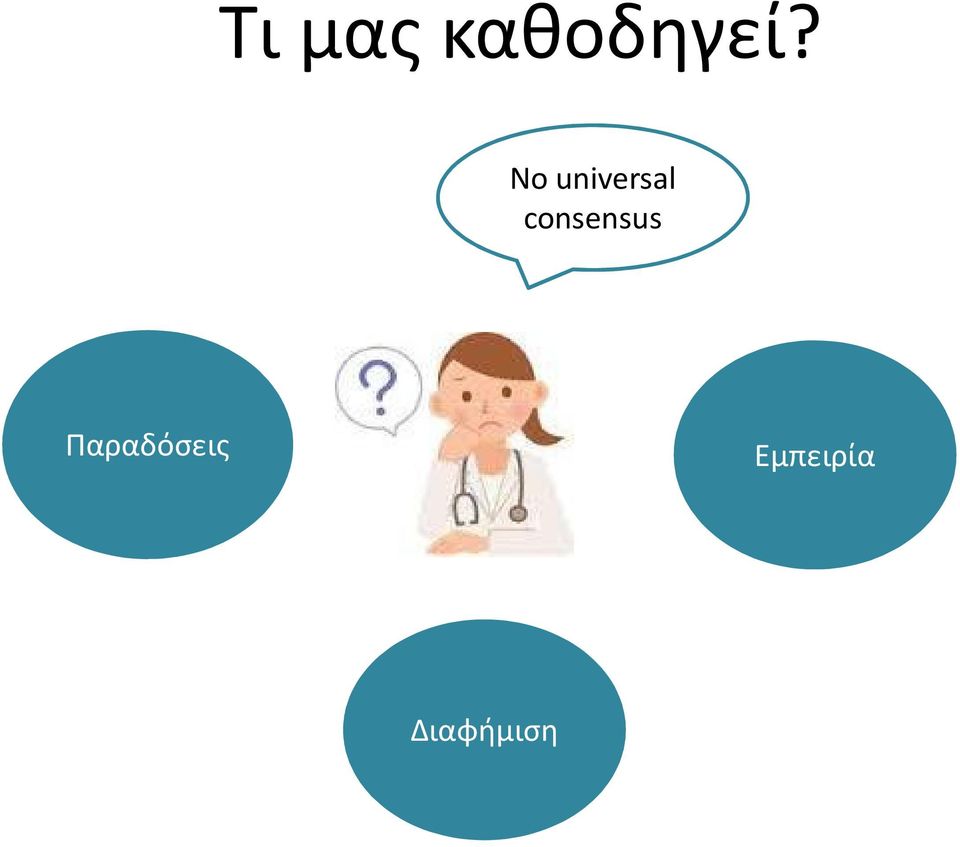 Τι μας καθοδηγεί?

No universal consensus

?

Παραδόσεις

Εμπειρία

Διαφήμιση